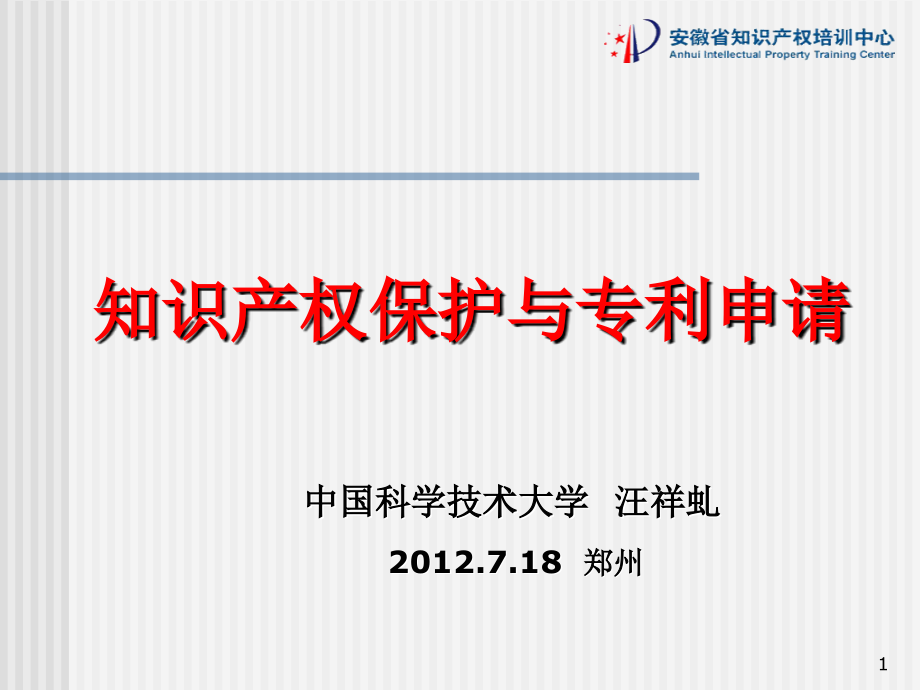 安徽省知识产权培训中心
Anhui Intellectual Property Training Center

知识产权保护与专利申请

中国科学技术大学 汪祥虬

2012.7.18 郑州

1